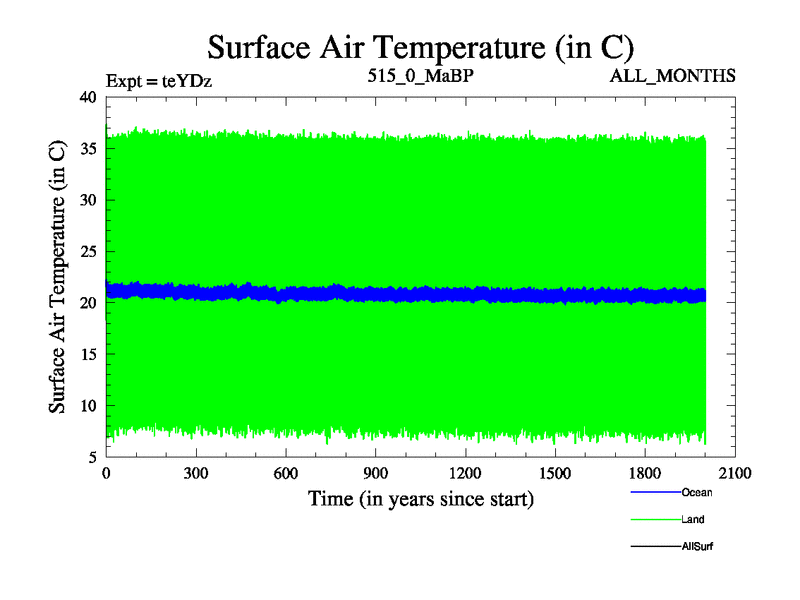 Surface Air Temperature (in C)

Expt = teYDz

515_0_MaBP

ALL_MONTHS

Surface Air Temperature (in C)

40
35
30
25
20
15
10
5

0 300 600 900 1200 1500 1800 2100

Time (in years since start)

Ocean
Land
AllSurf